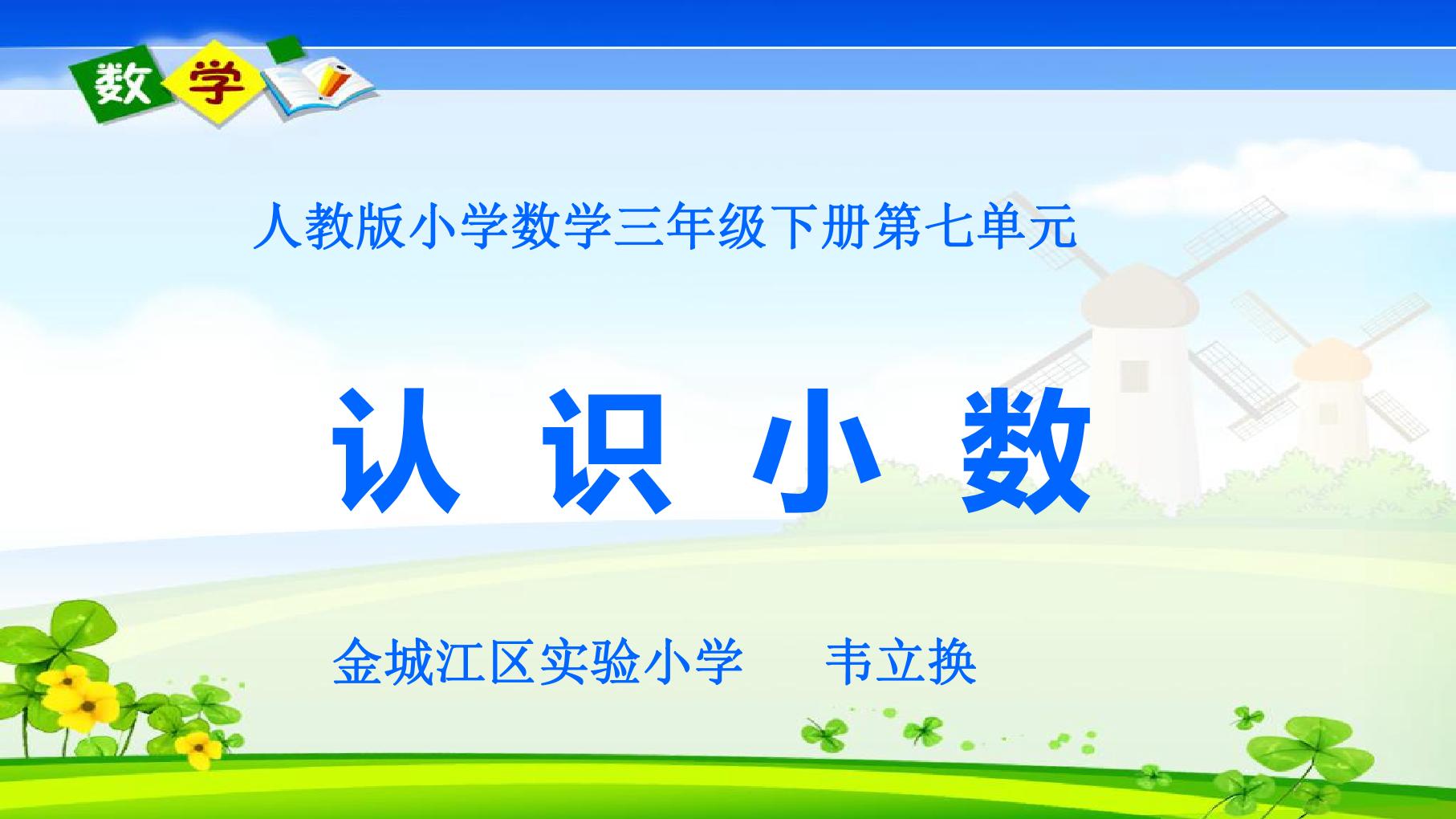 数学

人教版小学数学三年级下册第七单元

认 识 小 数

金城江区实验小学　　韦立换